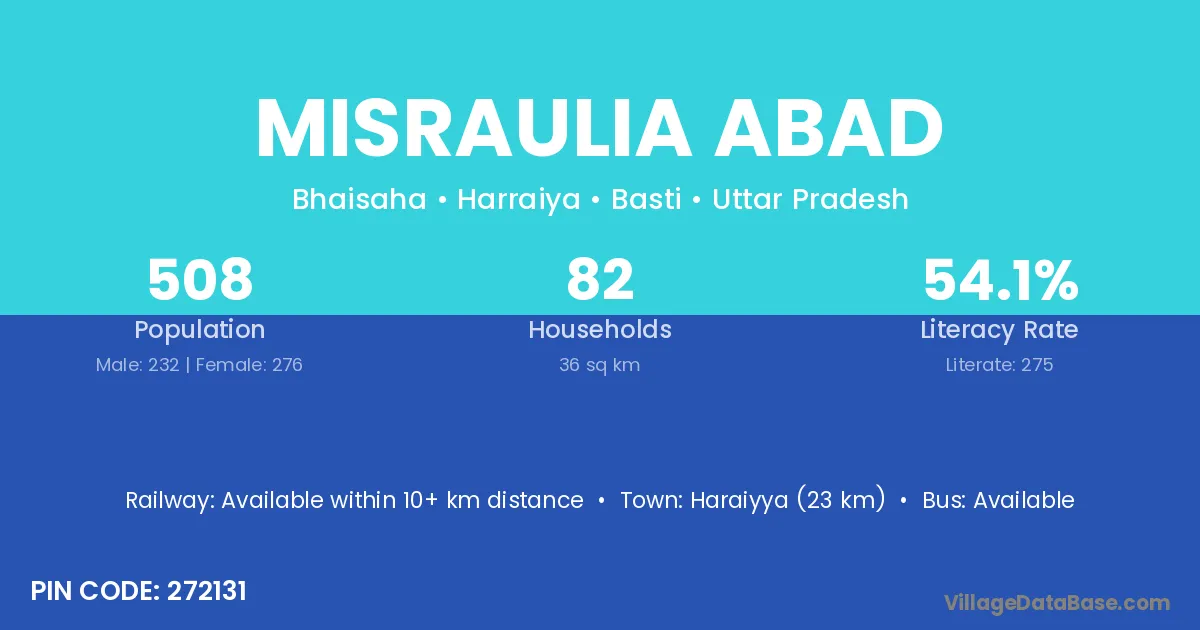 MISRAULIA ABAD

Bhaisaha • Harraiya • Basti • Uttar Pradesh

508
Population
Male: 232 | Female: 276

82
Households
36 sq km

54.1%
Literacy Rate
Literate: 275

Railway: Available within 10+ km distance • Town: Haraiyya (23 km) • Bus: Available

PIN CODE: 272131

VillageDataBase.com